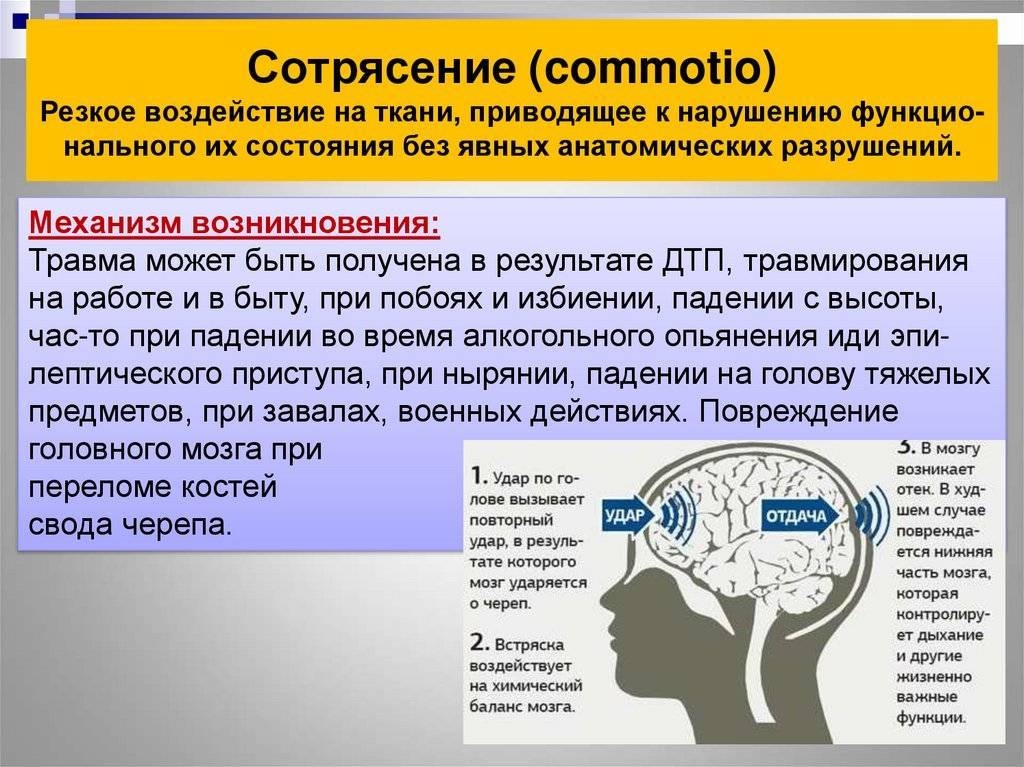 Сотрясение (commotio)
Резкое воздействие на ткани, приводящее к нарушению функционального их состояния без явных анатомических разрушений.

Механизм возникновения:
Травма может быть получена в результате ДТП, травмирования на работе и в быту, при побоях и избиении, падении с высоты, час-то при падении во время алкогольного опьянения иди эпилептического приступа, при нырянии, падении на голову тяжелых предметов, при завалах, военных действиях. Повреждение головного мозга при переломе костей свода черепа.

1. Удар по голове вызывает повторный удар, в результате которого мозг ударяется о череп.

2. Встряска воздействует на химический баланс мозга.

УДАР

ОТДАЧА

3. В мозгу возникает отек. В худшем случае повреждается нижняя часть мозга, которая контролирует дыхание и другие жизненно важные функции.